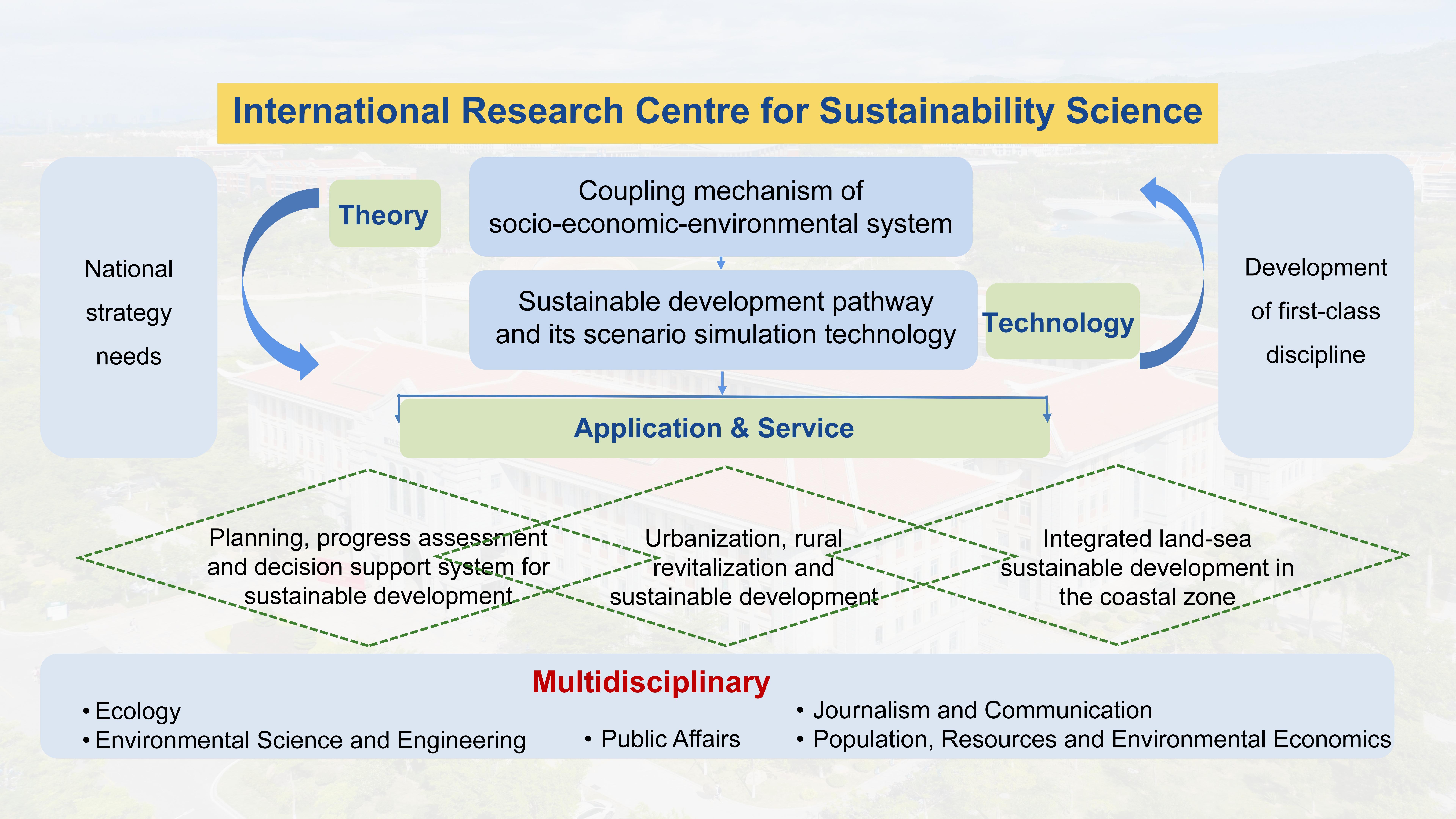 International Research Centre for Sustainability Science

National strategy needs

Theory

Coupling mechanism of socio-economic-environmental system

Sustainable development pathway and its scenario simulation technology

Technology

Development of first-class discipline

Application & Service

Planning, progress assessment and decision support system for sustainable development

Urbanization, rural revitalization and sustainable development

Integrated land-sea sustainable development in the coastal zone

Multidisciplinary

• Ecology
• Environmental Science and Engineering

• Public Affairs

• Journalism and Communication
• Population, Resources and Environmental Economics